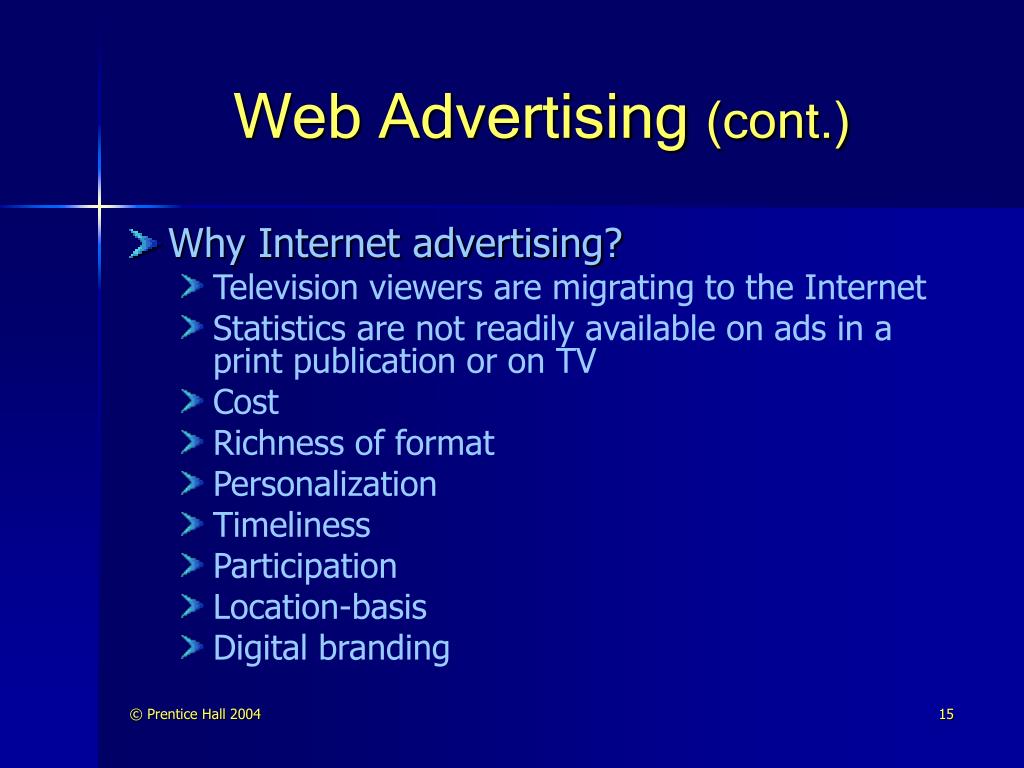 Web Advertising (cont.)

Why Internet advertising?

Television viewers are migrating to the Internet

Statistics are not readily available on ads in a print publication or on TV

Cost

Richness of format

Personalization

Timeliness

Participation

Location-basis

Digital branding

© Prentice Hall 2004

15